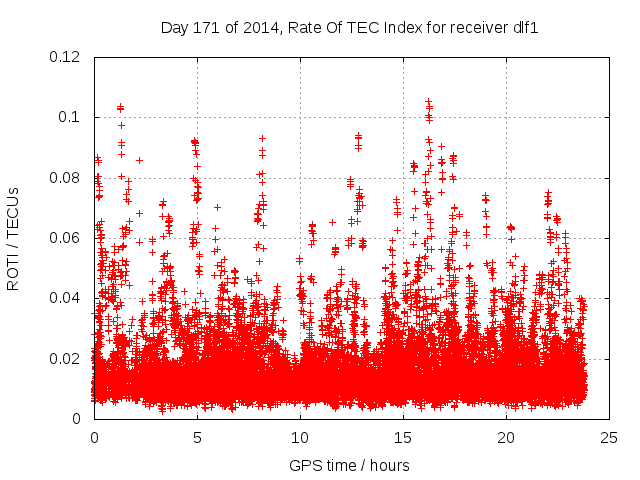 Day 171 of 2014, Rate Of TEC Index for receiver dlf1

ROTI / TECUs

0.12
0.1
0.08
0.06
0.04
0.02
0

0
5
10
15
20
25

GPS time / hours